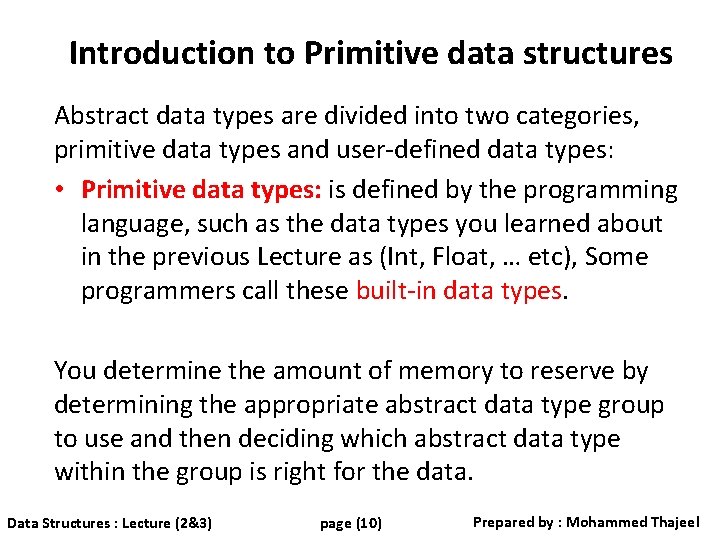 Introduction to Primitive data structures

Abstract data types are divided into two categories, primitive data types and user-defined data types:

• Primitive data types: is defined by the programming language, such as the data types you learned about in the previous Lecture as (Int, Float, … etc), Some programmers call these built-in data types.

You determine the amount of memory to reserve by determining the appropriate abstract data type group to use and then deciding which abstract data type within the group is right for the data.

Data Structures : Lecture (2&3) page (10) Prepared by : Mohammed Thajeel